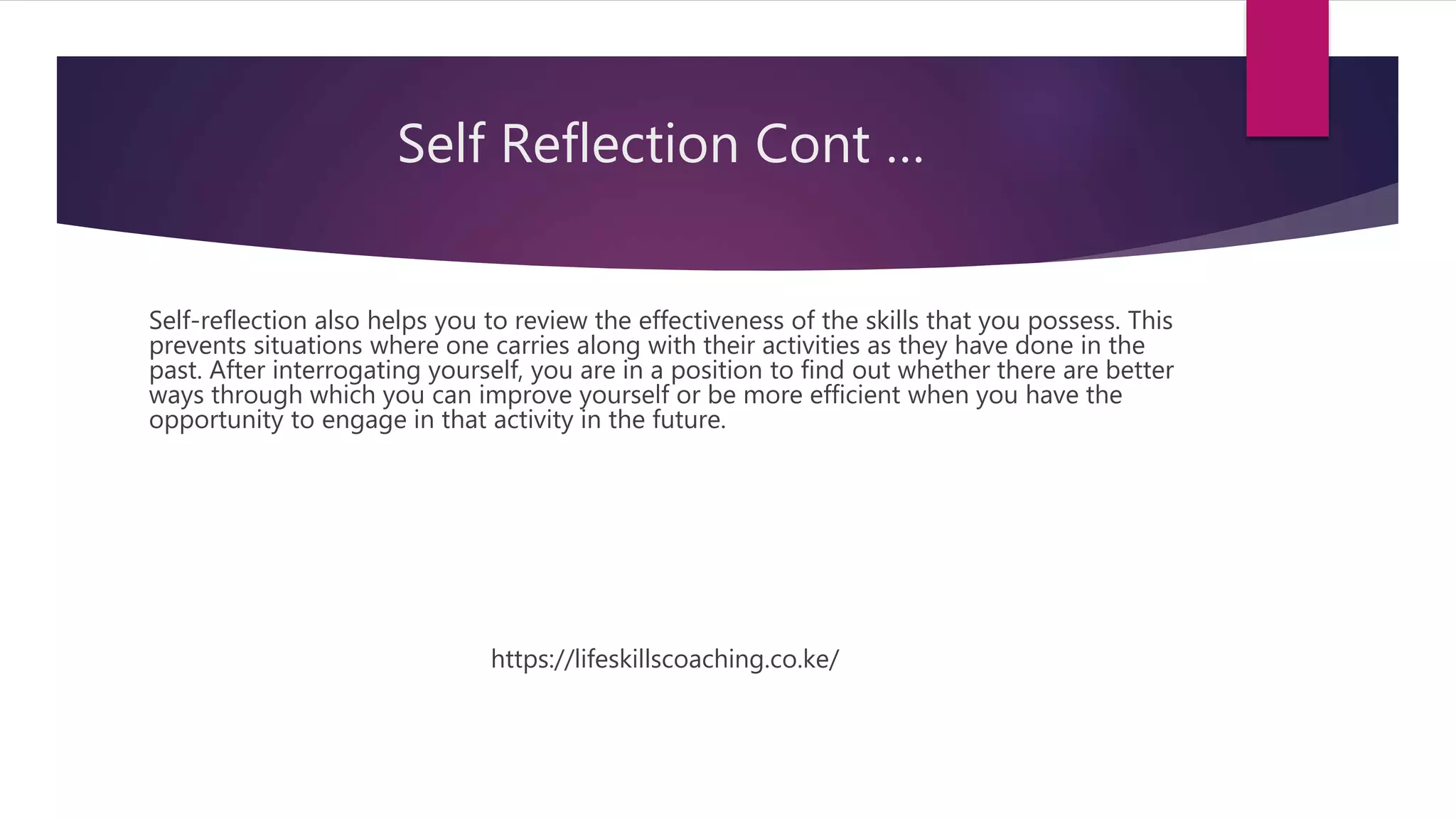 Self Reflection Cont …

Self-reflection also helps you to review the effectiveness of the skills that you possess. This prevents situations where one carries along with their activities as they have done in the past. After interrogating yourself, you are in a position to find out whether there are better ways through which you can improve yourself or be more efficient when you have the opportunity to engage in that activity in the future.

https://lifeskillscoaching.co.ke/